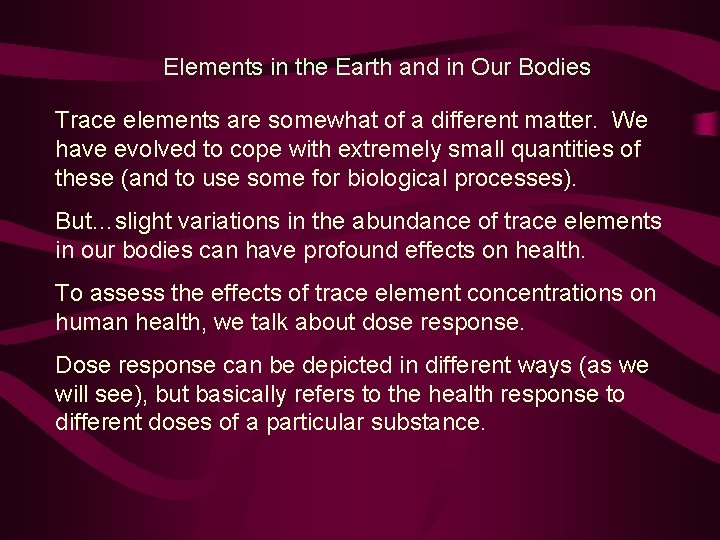 Elements in the Earth and in Our Bodies

Trace elements are somewhat of a different matter. We have evolved to cope with extremely small quantities of these (and to use some for biological processes).

But…slight variations in the abundance of trace elements in our bodies can have profound effects on health.

To assess the effects of trace element concentrations on human health, we talk about dose response.

Dose response can be depicted in different ways (as we will see), but basically refers to the health response to different doses of a particular substance.